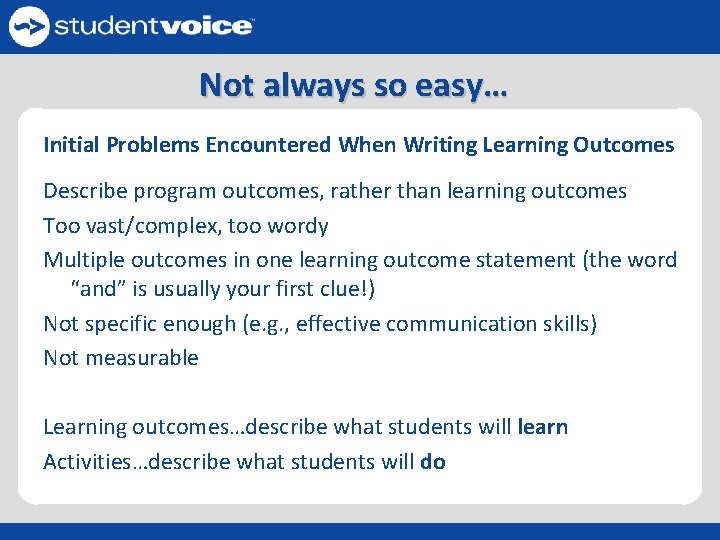 studentvoice

Not always so easy…

Initial Problems Encountered When Writing Learning Outcomes

Describe program outcomes, rather than learning outcomes

Too vast/complex, too wordy

Multiple outcomes in one learning outcome statement (the word "and" is usually your first clue!)

Not specific enough (e.g., effective communication skills)

Not measurable

Learning outcomes…describe what students will learn

Activities…describe what students will do